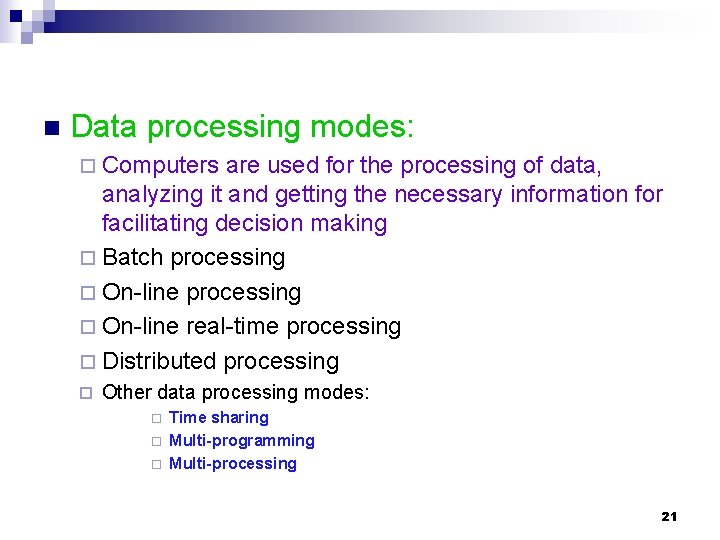 Data processing modes:

Computers are used for the processing of data, analyzing it and getting the necessary information for facilitating decision making

Batch processing

On-line processing

On-line real-time processing

Distributed processing

Other data processing modes:

Time sharing

Multi-programming

Multi-processing

21